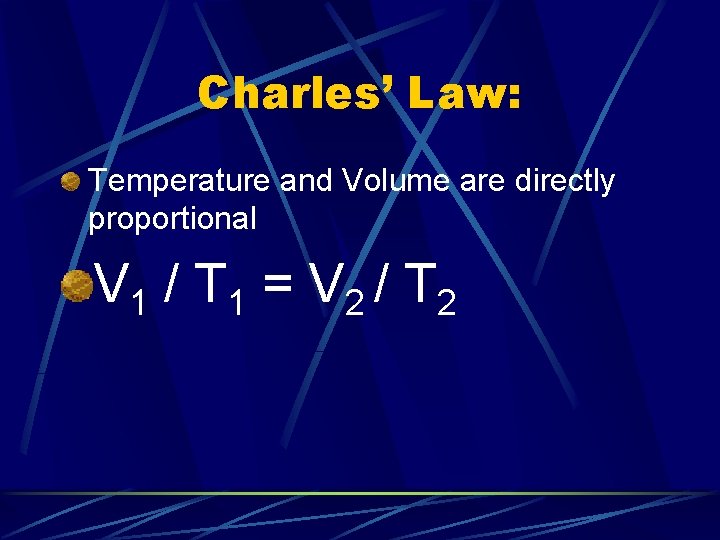 Charles' Law:

Temperature and Volume are directly proportional

$V_1 / T_1 = V_2 / T_2$